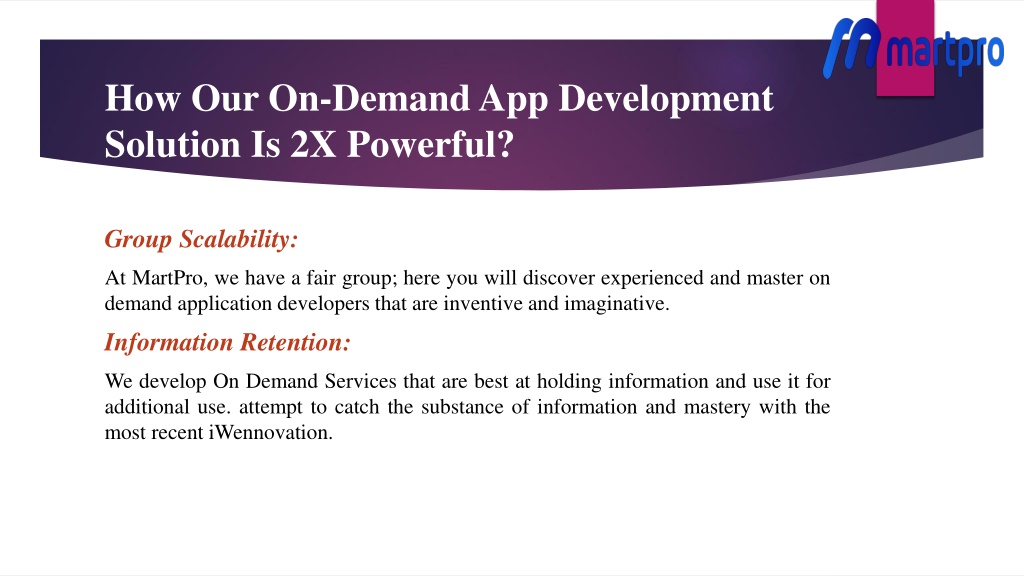 martpro

How Our On-Demand App Development Solution Is 2X Powerful?

Group Scalability:

At MartPro, we have a fair group; here you will discover experienced and master on demand application developers that are inventive and imaginative.

Information Retention:

We develop On Demand Services that are best at holding information and use it for additional use. attempt to catch the substance of information and mastery with the most recent iWennovation.